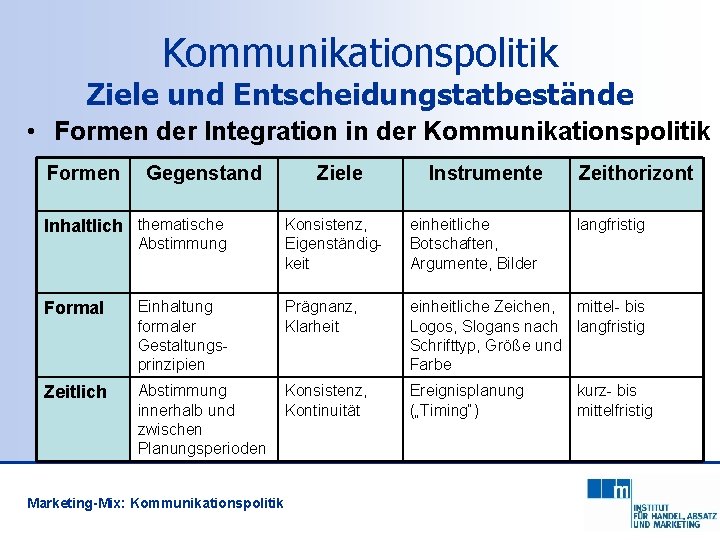 Kommunikationspolitik
Ziele und Entscheidungstatbestände

• Formen der Integration in der Kommunikationspolitik

| Formen | Gegenstand | Ziele | Instrumente | Zeithorizont |
|---|---|---|---|---|
| Inhaltlich | thematische Abstimmung | Konsistenz, Eigenständigkeit | einheitliche Botschaften, Argumente, Bilder | langfristig |
| Formal | Einhaltung formaler Gestaltungsprinzipien | Prägnanz, Klarheit | einheitliche Zeichen, Logos, Slogans nach Schrifttyp, Größe und Farbe | mittel- bis langfristig |
| Zeitlich | Abstimmung innerhalb und zwischen Planungsperioden | Konsistenz, Kontinuität | Ereignisplanung („Timing") | kurz- bis mittelfristig |

Marketing-Mix: Kommunikationspolitik

m
INSTITUT FÜR HANDEL, ABSATZ UND MARKETING